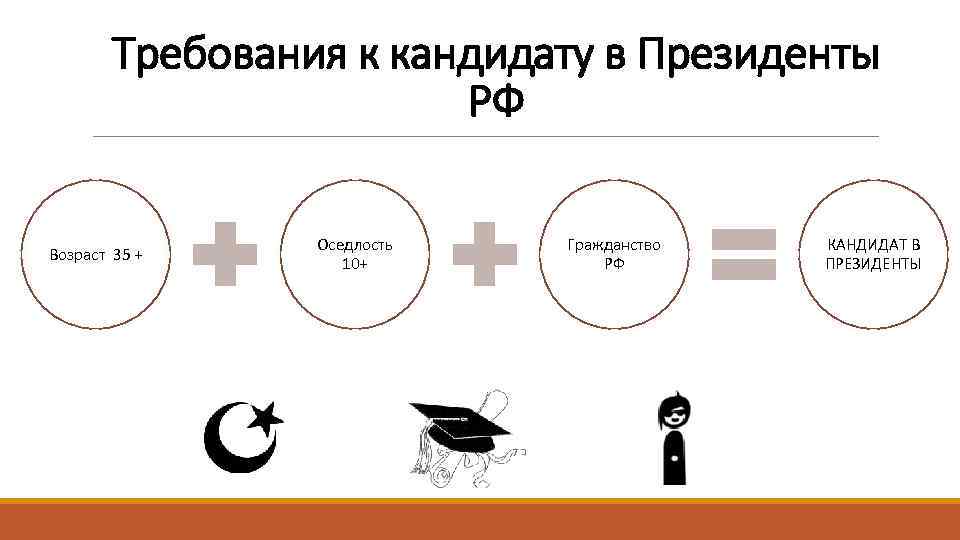 Требования к кандидату в Президенты РФ

Возраст 35 +

Оседлость 10+

Гражданство РФ

КАНДИДАТ В ПРЕЗИДЕНТЫ